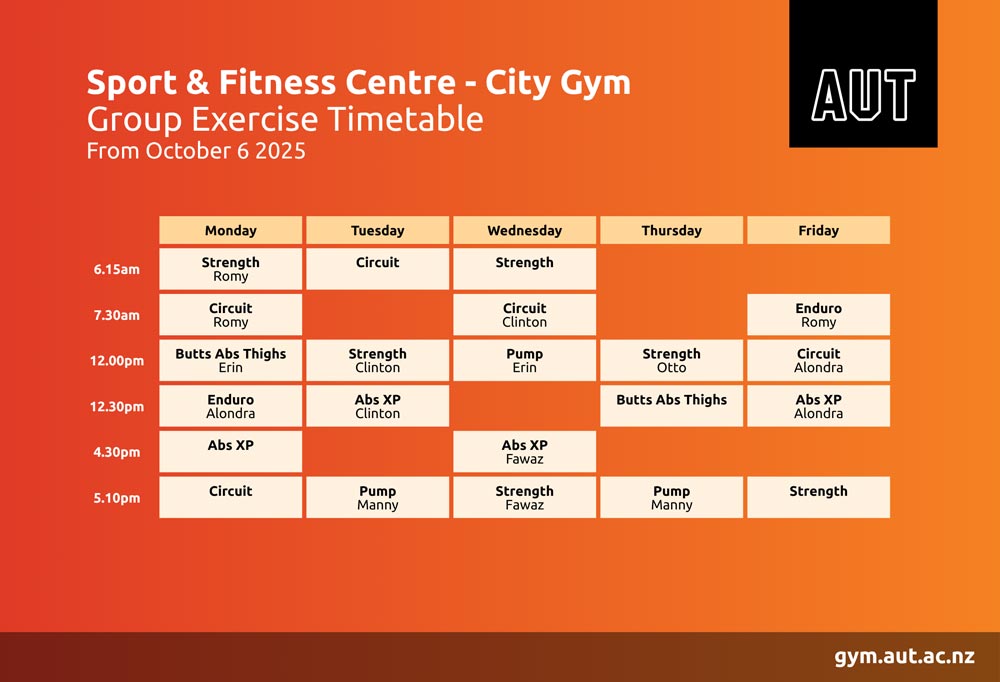 Sport & Fitness Centre - City Gym
Group Exercise Timetable
From October 6 2025

AUT

| | Monday | Tuesday | Wednesday | Thursday | Friday |
|---|---|---|---|---|---|
| 6.15am | Strength Romy | Circuit | Strength | | |
| 7.30am | Circuit Romy | | Circuit Clinton | | Enduro Romy |
| 12.00pm | Butts Abs Thighs Erin | Strength Clinton | Pump Erin | Strength Otto | Circuit Alondra |
| 12.30pm | Enduro Alondra | Abs XP Clinton | | Butts Abs Thighs | Abs XP Alondra |
| 4.30pm | Abs XP | | Abs XP Fawaz | | |
| 5.10pm | Circuit | Pump Manny | Strength Fawaz | Pump Manny | Strength |

gym.aut.ac.nz